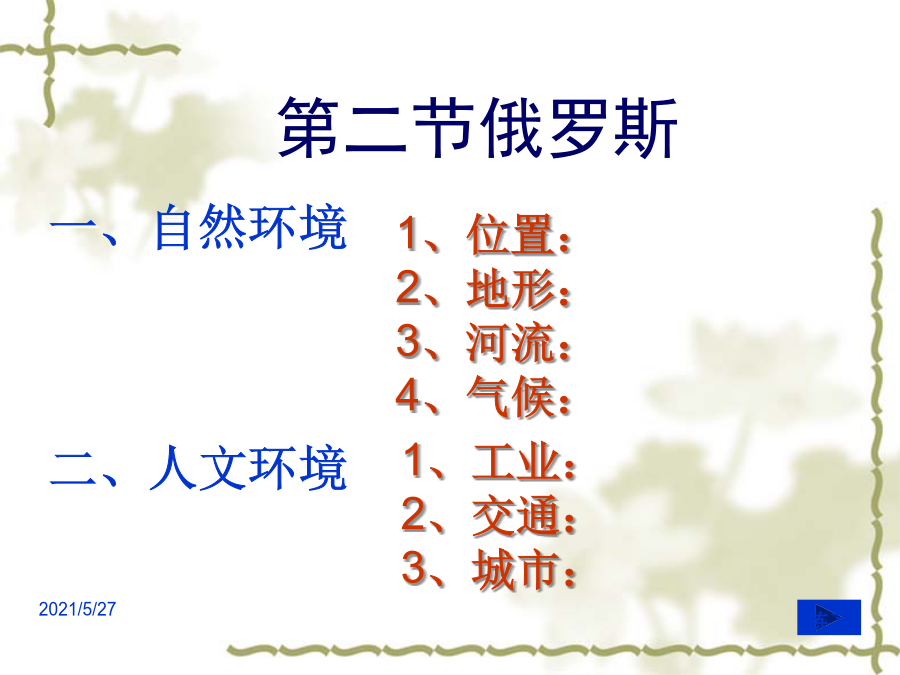 第二节俄罗斯

一、自然环境

1、位置：
2、地形：
3、河流：
4、气候：

二、人文环境

1、工业：
2、交通：
3、城市：

2021/5/27